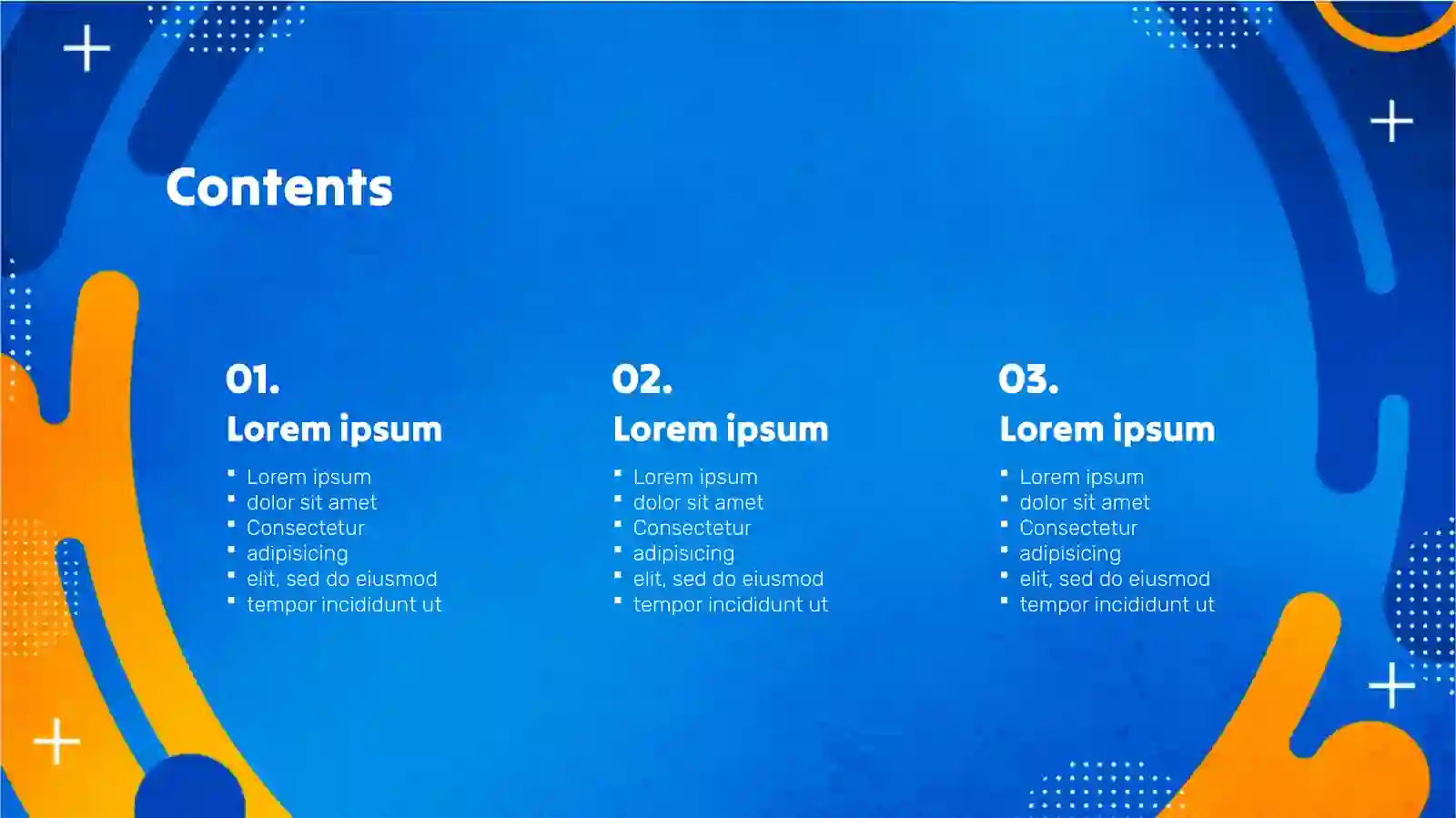 Contents

01.
Lorem ipsum

- Lorem ipsum
- dolor sit amet
- Consectetur
- adipisicing
- elit, sed do eiusmod
- tempor incididunt ut

02.
Lorem ipsum

- Lorem ipsum
- dolor sit amet
- Consectetur
- adipisicing
- elit, sed do eiusmod
- tempor incididunt ut

03.
Lorem ipsum

- Lorem ipsum
- dolor sit amet
- Consectetur
- adipisicing
- elit, sed do eiusmod
- tempor incididunt ut